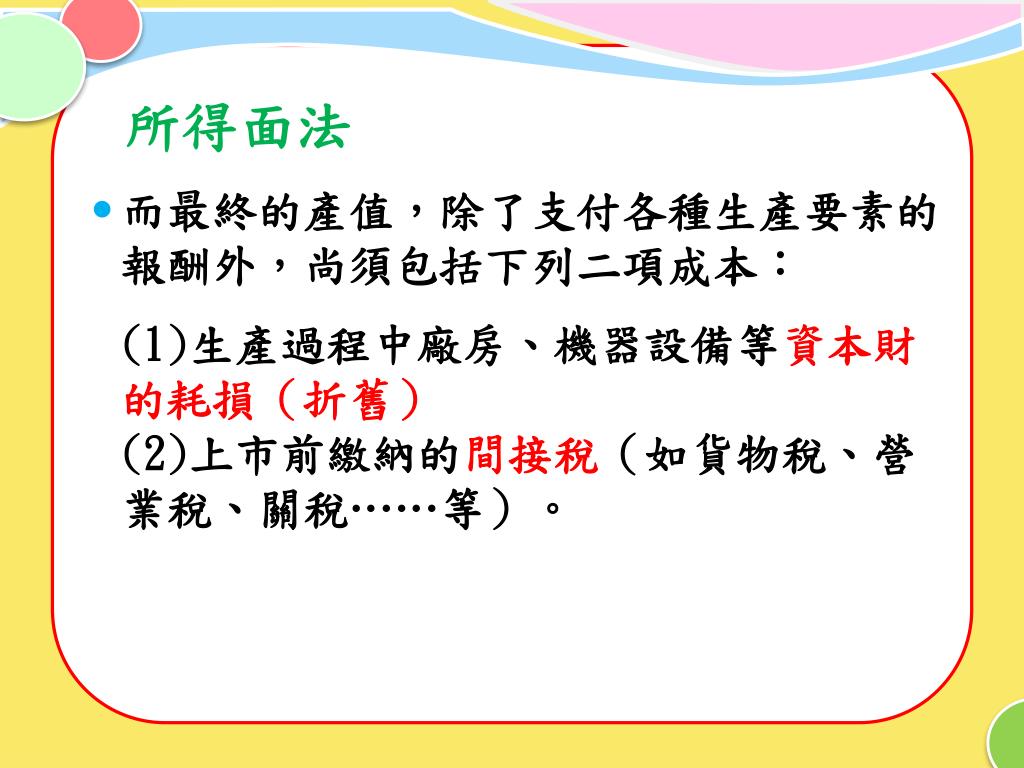 所得面法

• 而最終的產值，除了支付各種生產要素的報酬外，尚須包括下列二項成本：

(1)生產過程中廠房、機器設備等資本財的耗損（折舊）
(2)上市前繳納的間接稅（如貨物稅、營業稅、關稅……等）。